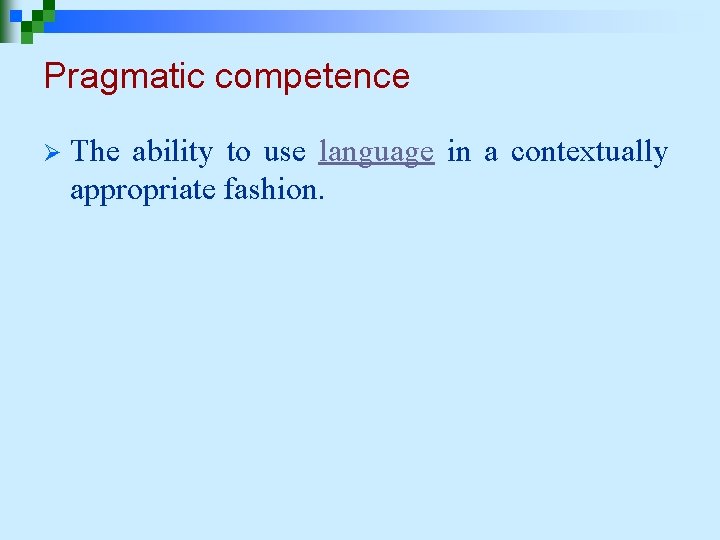 Pragmatic competence

➢ The ability to use language in a contextually appropriate fashion.